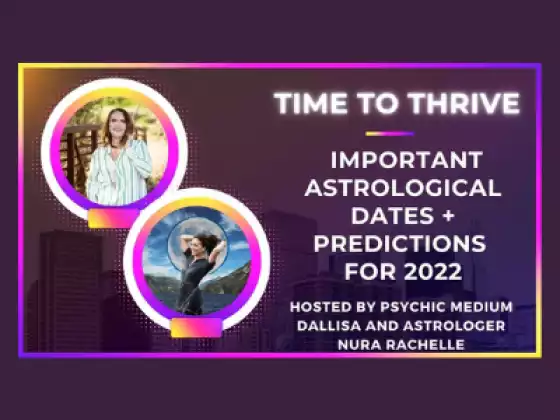 TIME TO THRIVE

IMPORTANT ASTROLOGICAL DATES + PREDICTIONS FOR 2022

HOSTED BY PSYCHIC MEDIUM DALLISA AND ASTROLOGER NURA RACHELLE